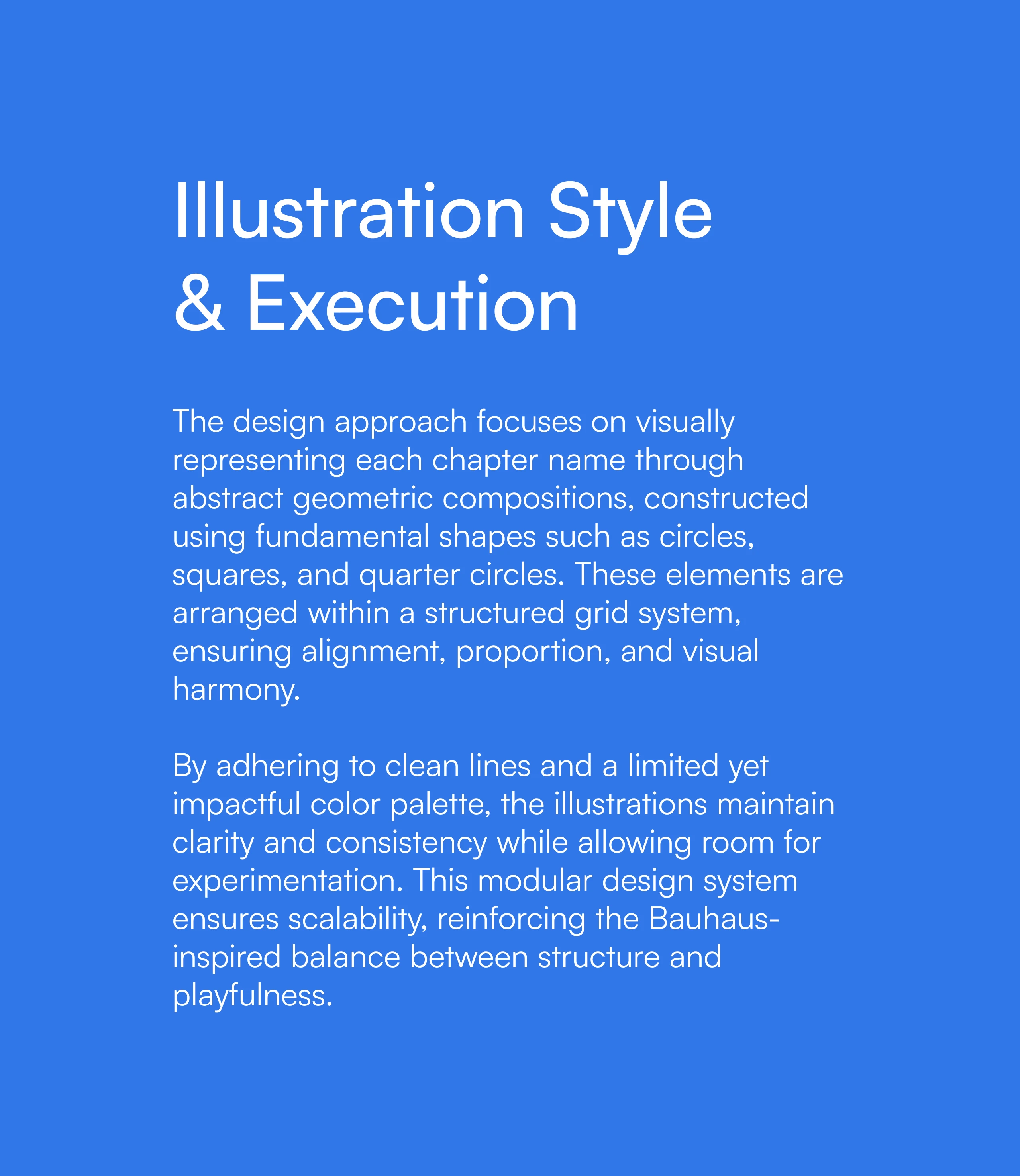 Illustration Style & Execution

The design approach focuses on visually representing each chapter name through abstract geometric compositions, constructed using fundamental shapes such as circles, squares, and quarter circles. These elements are arranged within a structured grid system, ensuring alignment, proportion, and visual harmony.

By adhering to clean lines and a limited yet impactful color palette, the illustrations maintain clarity and consistency while allowing room for experimentation. This modular design system ensures scalability, reinforcing the Bauhaus-inspired balance between structure and playfulness.